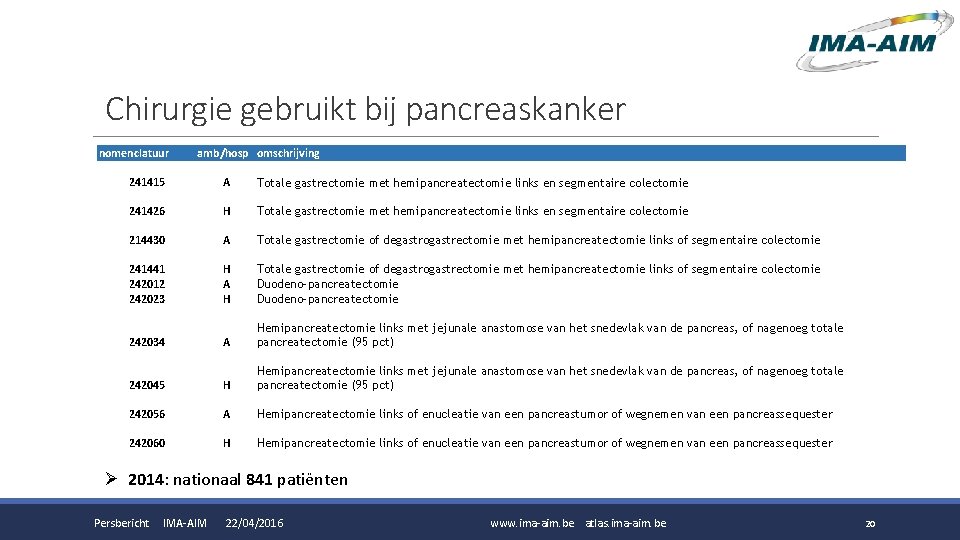 IMA-AIM

Chirurgie gebruikt bij pancreaskanker

| nomenclatuur | amb/hosp | omschrijving |
|---|---|---|
| 241415 | A | Totale gastrectomie met hemipancreatectomie links en segmentaire colectomie |
| 241426 | H | Totale gastrectomie met hemipancreatectomie links en segmentaire colectomie |
| 214430 | A | Totale gastrectomie of degastrogastrectomie met hemipancreatectomie links of segmentaire colectomie |
| 241441 | H | Totale gastrectomie of degastrogastrectomie met hemipancreatectomie links of segmentaire colectomie |
| 242012 | A | Duodeno-pancreatectomie |
| 242023 | H | Duodeno-pancreatectomie |
| 242034 | A | Hemipancreatectomie links met jejunale anastomose van het snedevlak van de pancreas, of nagenoeg totale pancreatectomie (95 pct) |
| 242045 | H | Hemipancreatectomie links met jejunale anastomose van het snedevlak van de pancreas, of nagenoeg totale pancreatectomie (95 pct) |
| 242056 | A | Hemipancreatectomie links of enucleatie van een pancreastumor of wegnemen van een pancreassequester |
| 242060 | H | Hemipancreatectomie links of enucleatie van een pancreastumor of wegnemen van een pancreassequester |

➢ 2014: nationaal 841 patiënten

Persbericht IMA-AIM 22/04/2016 www.ima-aim.be atlas.ima-aim.be 20